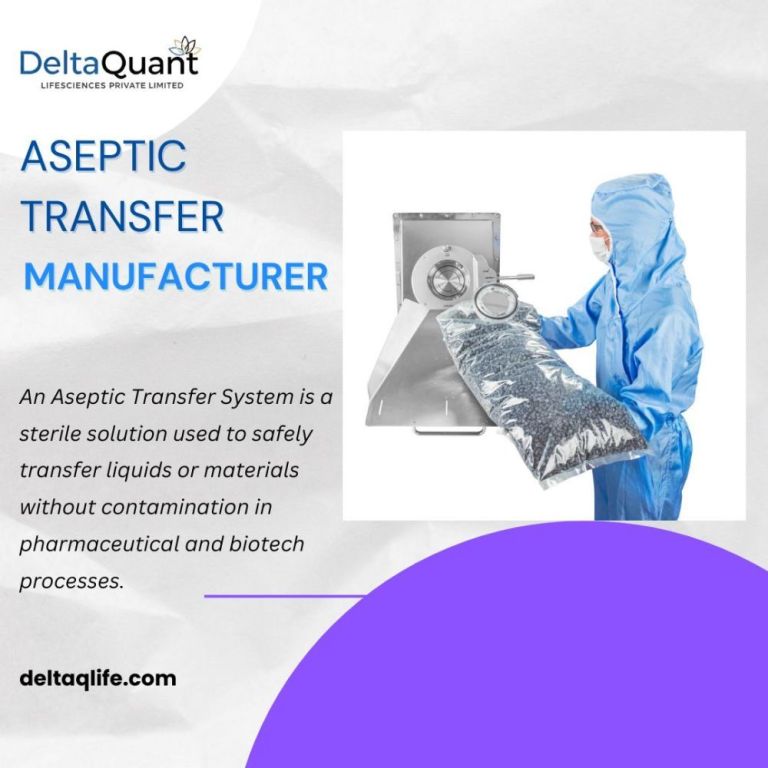 DeltaQuant
LIFESCIENCES PRIVATE LIMITED

ASEPTIC TRANSFER MANUFACTURER

An Aseptic Transfer System is a sterile solution used to safely transfer liquids or materials without contamination in pharmaceutical and biotech processes.

deltaqlife.com